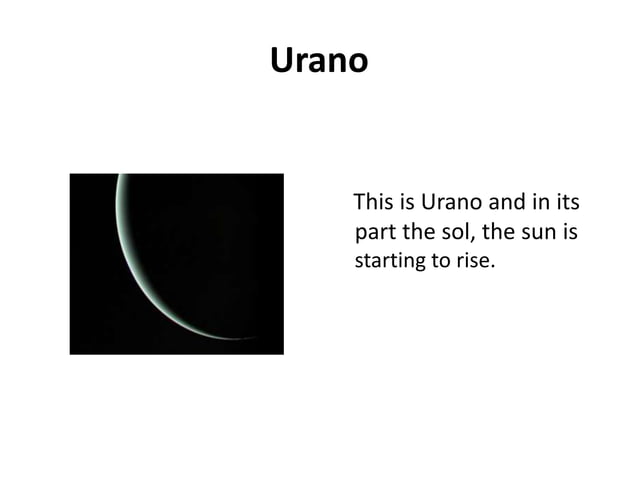 Urano

This is Urano and in its part the sol, the sun is starting to rise.